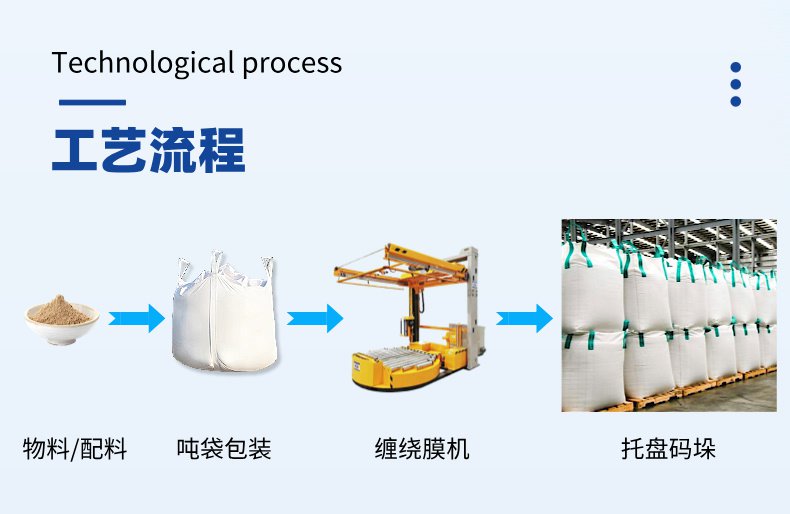 Technological process

工艺流程

物料/配料

吨袋包装

缠绕膜机

托盘码垛